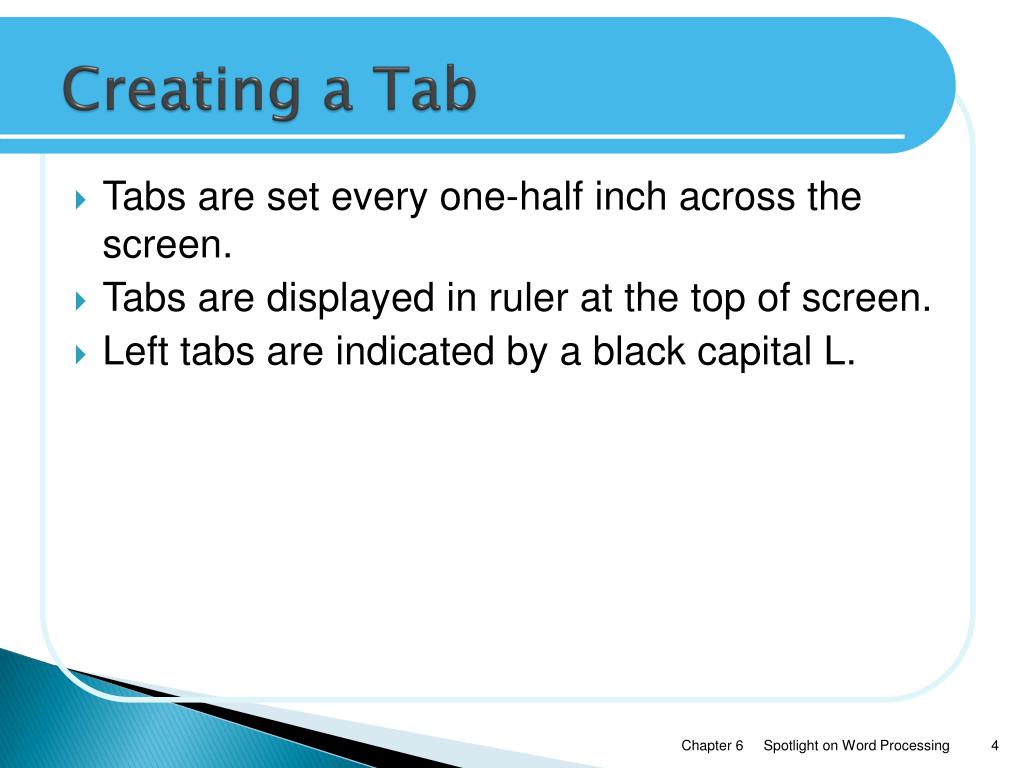 Creating a Tab

Tabs are set every one-half inch across the screen.

Tabs are displayed in ruler at the top of screen.

Left tabs are indicated by a black capital L.

Chapter 6 Spotlight on Word Processing 4